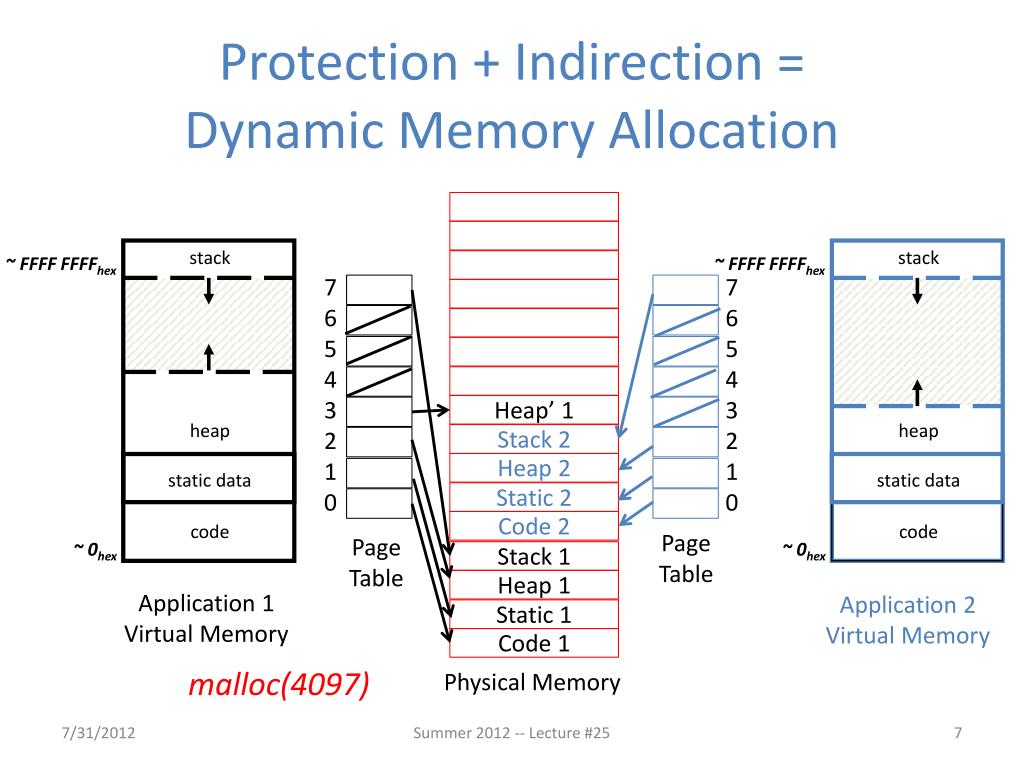 Protection + Indirection = Dynamic Memory Allocation

~ FFFF FFFF$_{hex}$

stack

heap

static data

code

~ 0$_{hex}$

Application 1 Virtual Memory

malloc(4097)

7
6
5
4
3
2
1
0

Page Table

Heap' 1
Stack 2
Heap 2
Static 2
Code 2
Stack 1
Heap 1
Static 1
Code 1

Physical Memory

7
6
5
4
3
2
1
0

Page Table

~ FFFF FFFF$_{hex}$

stack

heap

static data

code

~ 0$_{hex}$

Application 2 Virtual Memory

7/31/2012

Summer 2012 -- Lecture #25

7